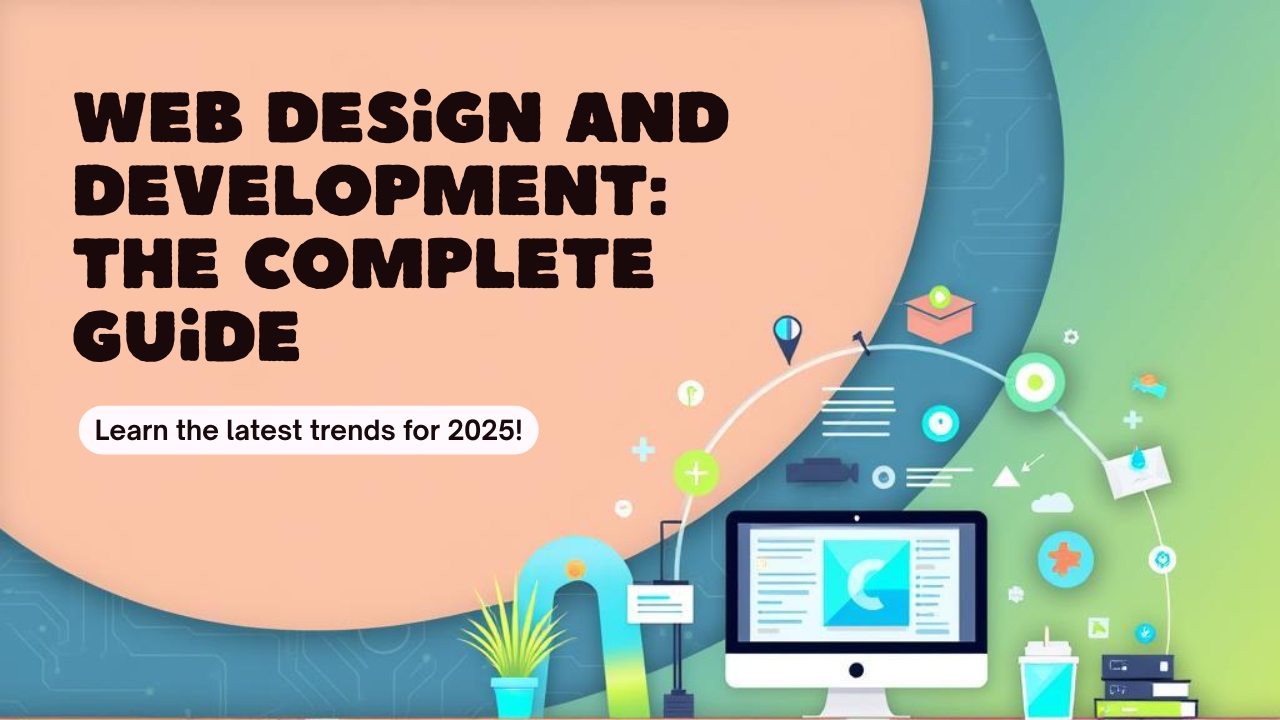 WEB DESiGN AND DEVELOPMENT: THE COMPLETE GUiDE

Learn the latest trends for 2025!